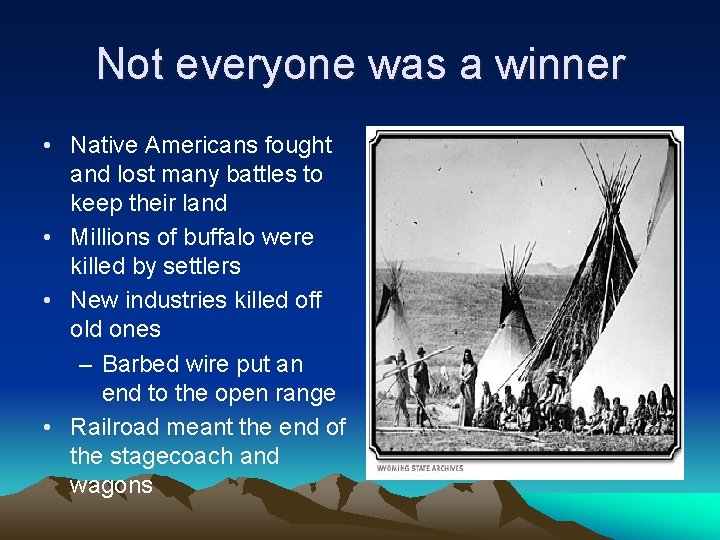 Not everyone was a winner

• Native Americans fought and lost many battles to keep their land
• Millions of buffalo were killed by settlers
• New industries killed off old ones
– Barbed wire put an end to the open range
• Railroad meant the end of the stagecoach and wagons

WYOMING STATE ARCHIVES